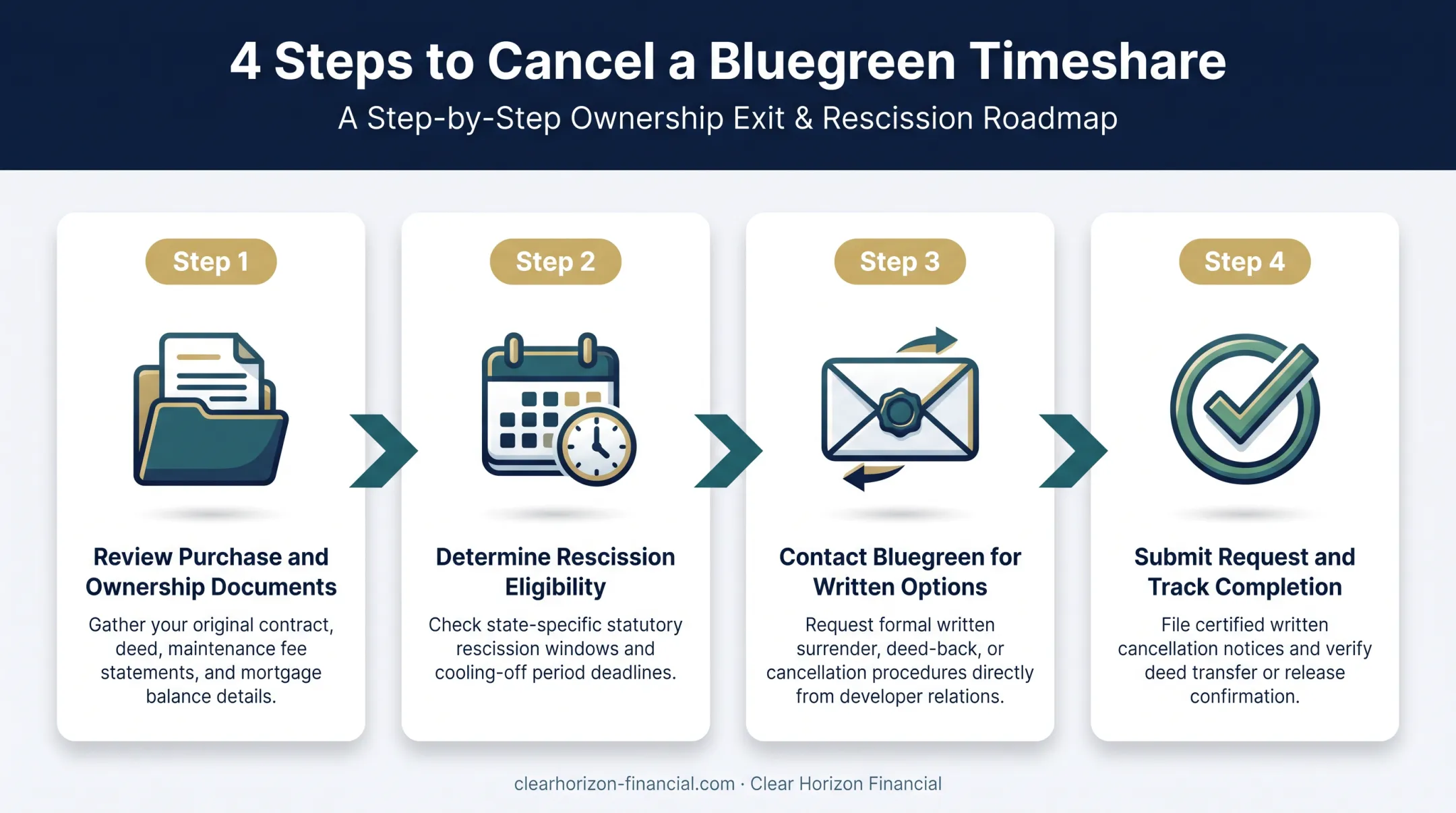 4 Steps to Cancel a Bluegreen Timeshare

A Step-by-Step Ownership Exit & Rescission Roadmap

Step 1

Review Purchase and Ownership Documents

Gather your original contract, deed, maintenance fee statements, and mortgage balance details.

Step 2

Determine Rescission Eligibility

Check state-specific statutory rescission windows and cooling-off period deadlines.

Step 3

Contact Bluegreen for Written Options

Request formal written surrender, deed-back, or cancellation procedures directly from developer relations.

Step 4

Submit Request and Track Completion

File certified written cancellation notices and verify deed transfer or release confirmation.

clearhorizon-financial.com · Clear Horizon Financial